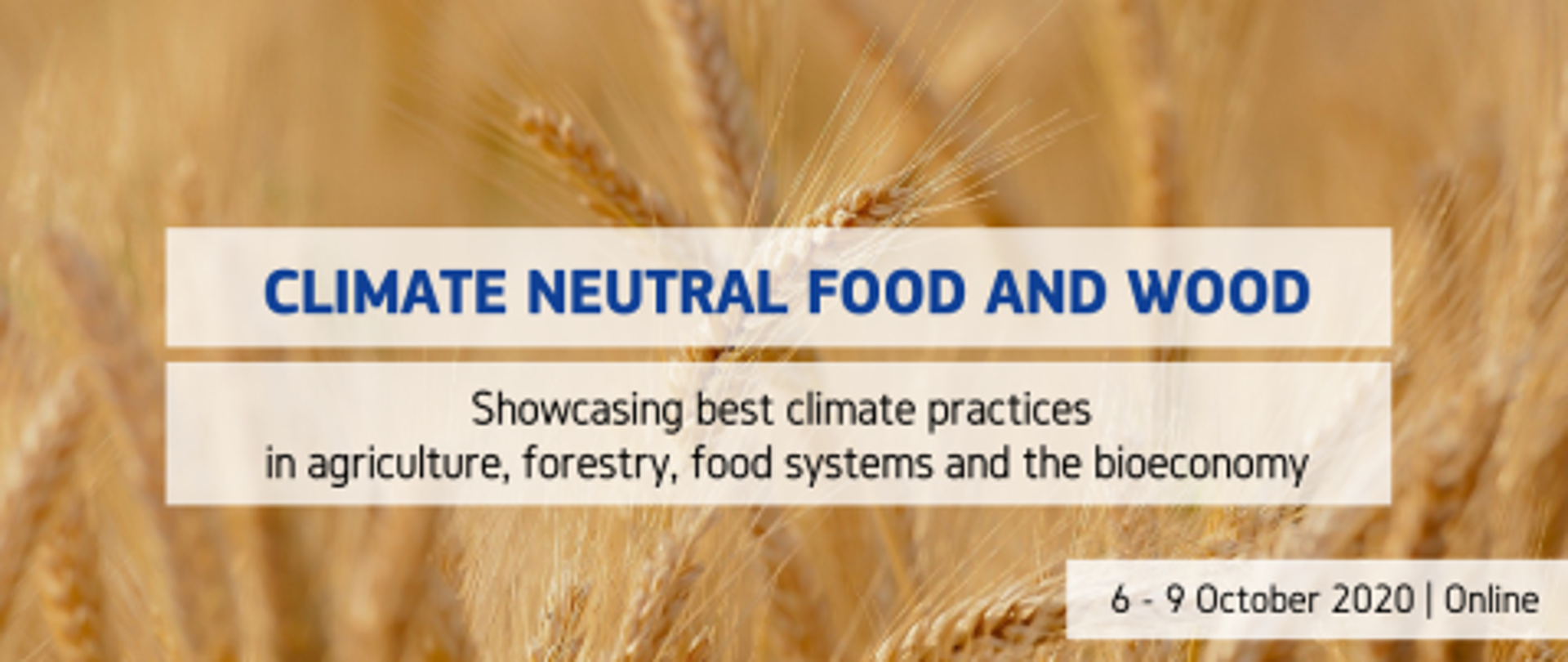 CLIMATE NEUTRAL FOOD AND WOOD

Showcasing best climate practices
in agriculture, forestry, food systems and the bioeconomy

6 - 9 October 2020 | Online